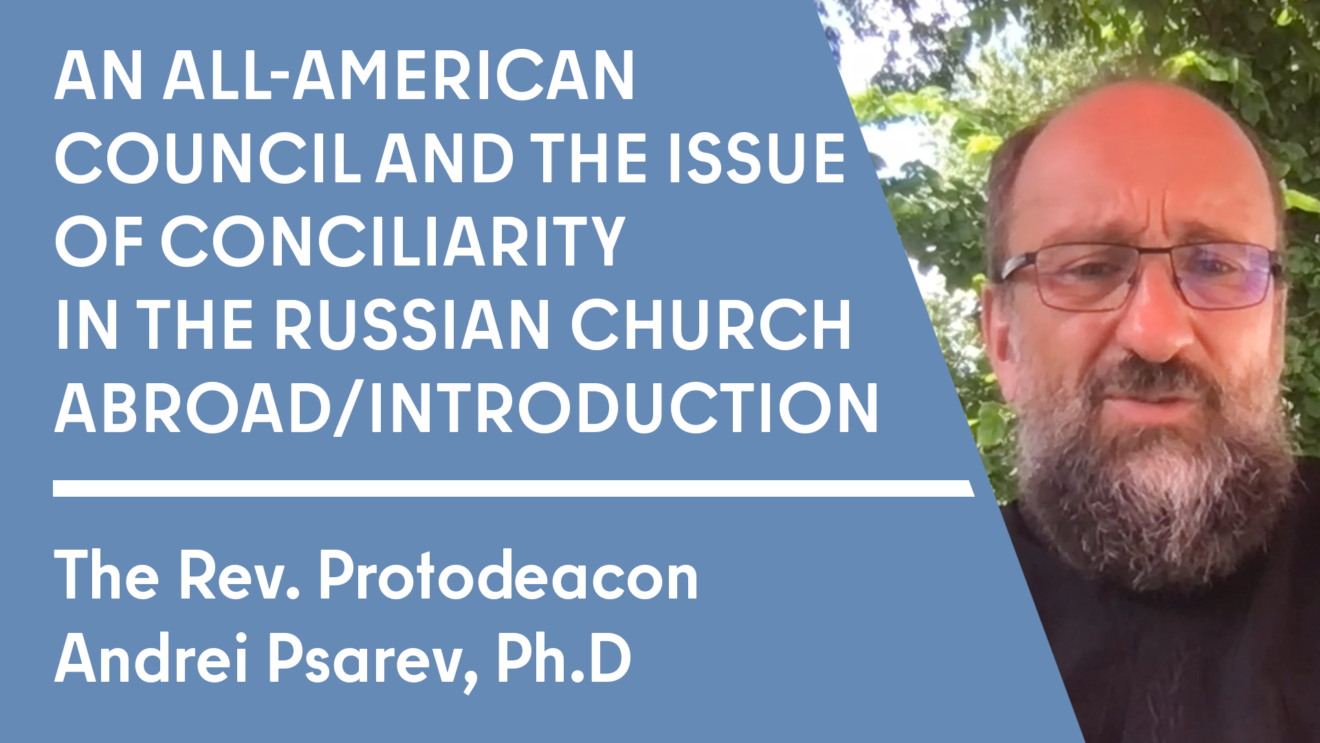 AN ALL-AMERICAN COUNCIL AND THE ISSUE OF CONCILIARITY IN THE RUSSIAN CHURCH ABROAD/INTRODUCTION

The Rev. Protodeacon Andrei Psarev, Ph.D